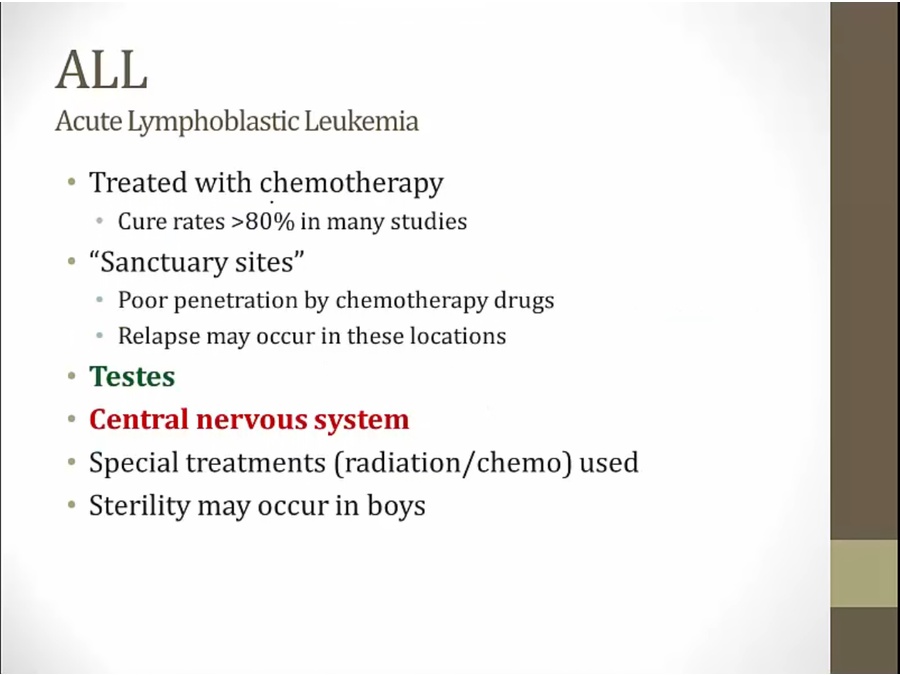 ALL
Acute Lymphoblastic Leukemia

• Treated with chemotherapy
  • Cure rates >80% in many studies
• “Sanctuary sites”
  • Poor penetration by chemotherapy drugs
  • Relapse may occur in these locations
• Testes
• Central nervous system
• Special treatments (radiation/chemo) used
• Sterility may occur in boys